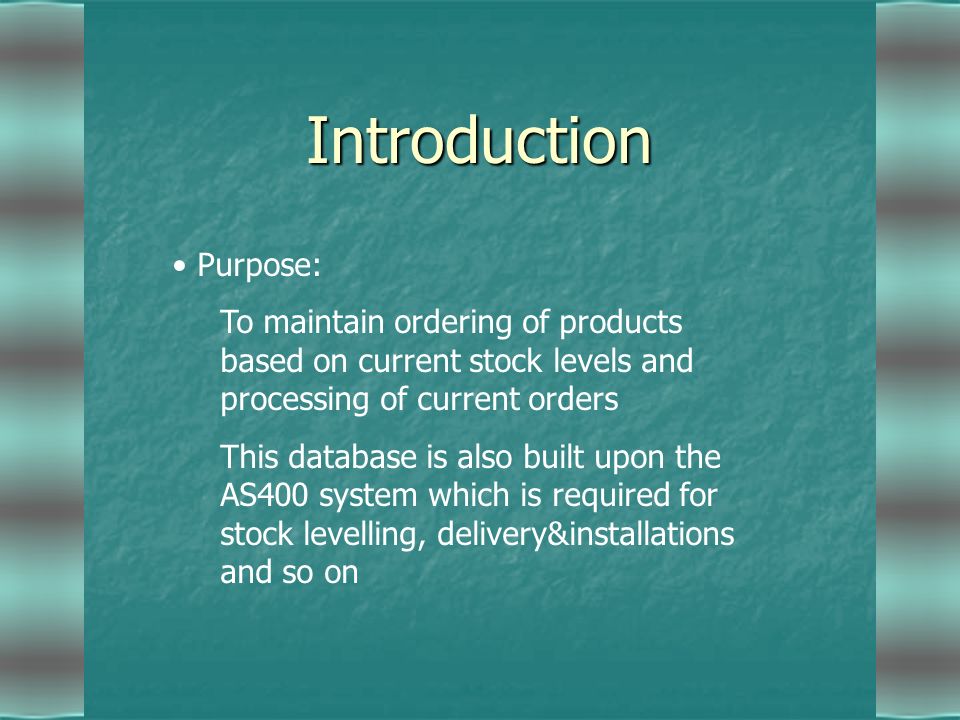 Introduction

• Purpose:

To maintain ordering of products based on current stock levels and processing of current orders

This database is also built upon the AS400 system which is required for stock levelling, delivery&installations and so on